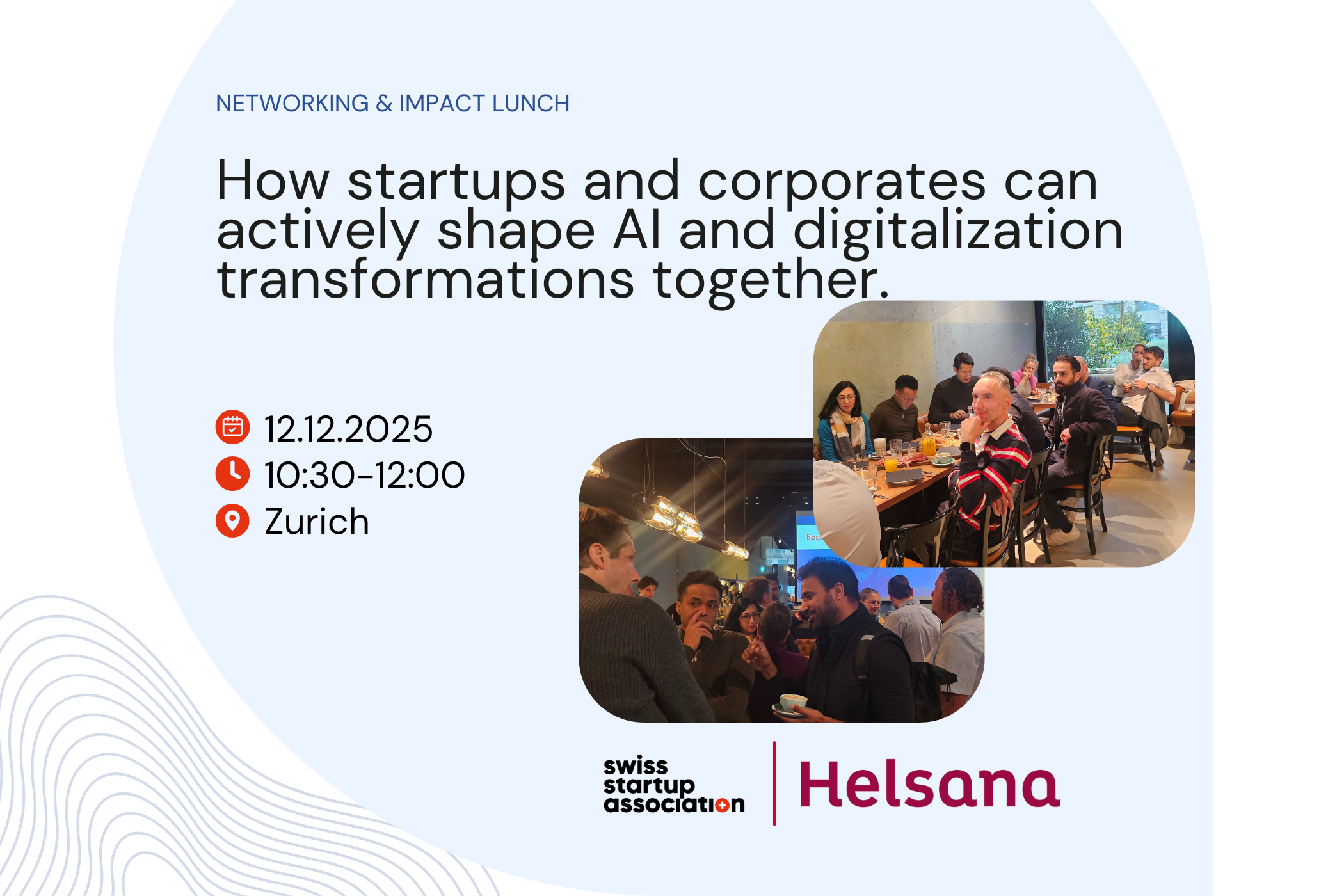 NETWORKING & IMPACT LUNCH

How startups and corporates can actively shape AI and digitalization transformations together.

12.12.2025
10:30-12:00
Zurich

swiss startup association

Helsana